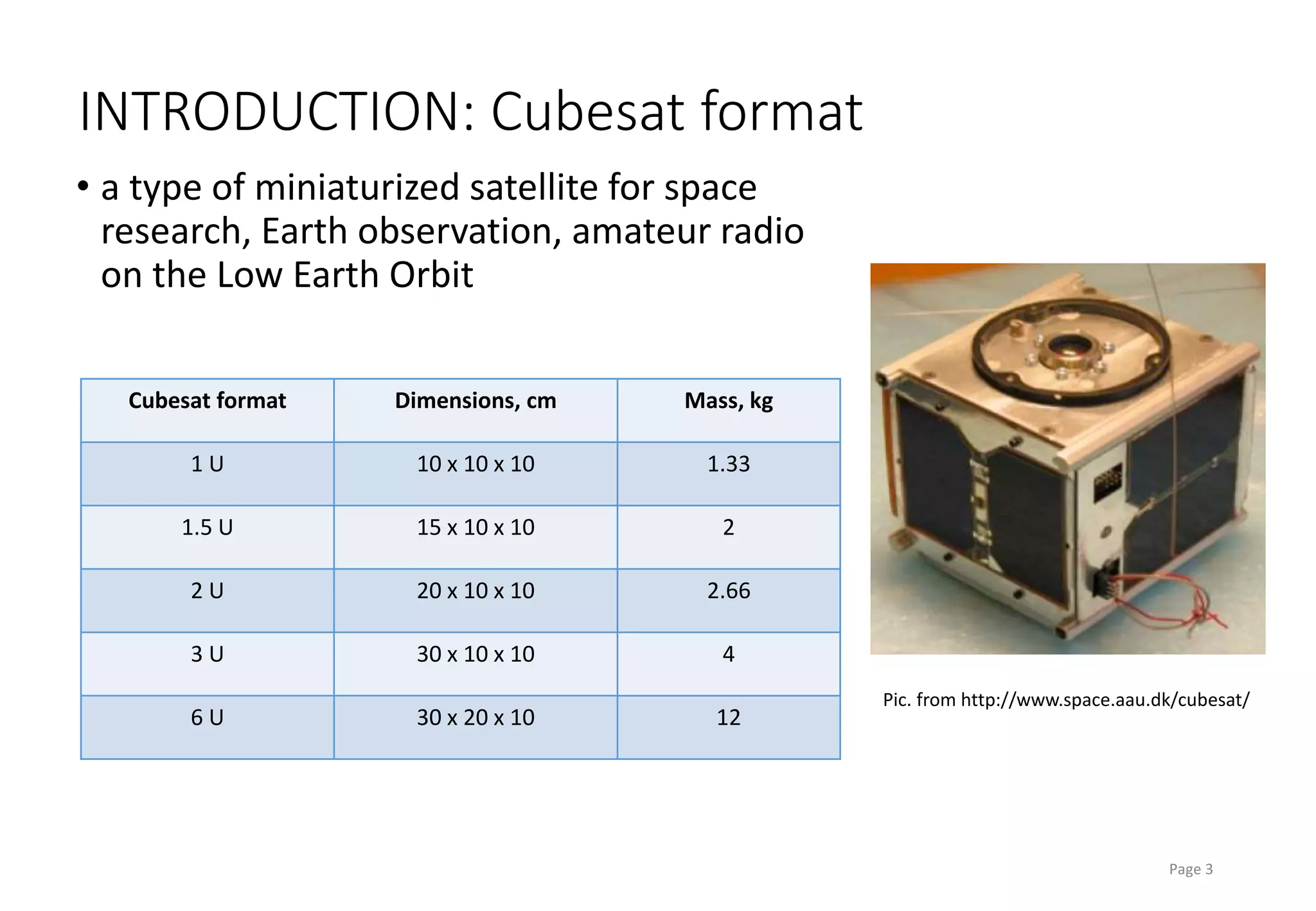 INTRODUCTION: Cubesat format

• a type of miniaturized satellite for space research, Earth observation, amateur radio on the Low Earth Orbit

| Cubesat format | Dimensions, cm | Mass, kg |
|---|---|---|
| 1 U | 10 x 10 x 10 | 1.33 |
| 1.5 U | 15 x 10 x 10 | 2 |
| 2 U | 20 x 10 x 10 | 2.66 |
| 3 U | 30 x 10 x 10 | 4 |
| 6 U | 30 x 20 x 10 | 12 |

Pic. from http://www.space.aau.dk/cubesat/

Page 3